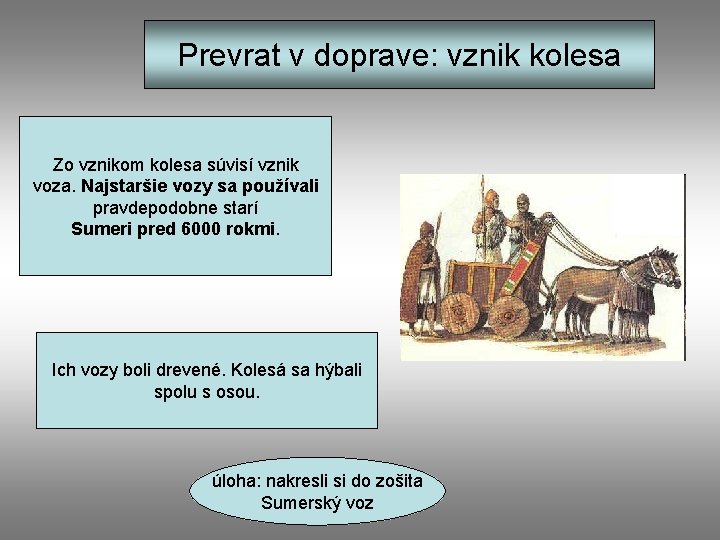 Prevrat v doprave: vznik kolesa

Zo vznikom kolesa súvisí vznik voza. Najstaršie vozy sa používali pravdepodobne starí Sumeri pred 6000 rokmi.

Ich vozy boli drevené. Kolesá sa hýbali spolu s osou.

úloha: nakresli si do zošita Sumerský voz